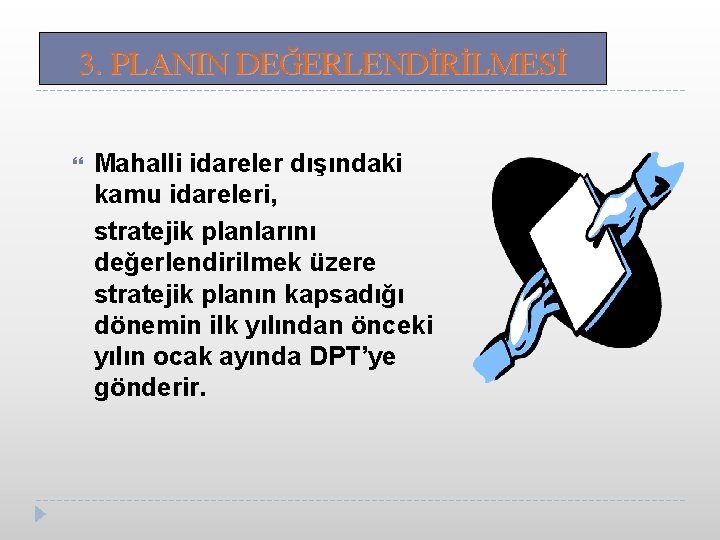 3. PLANIN DEĞERLENDİRİLMESİ

Mahalli idareler dışındaki kamu idareleri,

stratejik planlarını değerlendirilmek üzere stratejik planın kapsadığı dönemin ilk yılından önceki yılın ocak ayında DPT'ye gönderir.